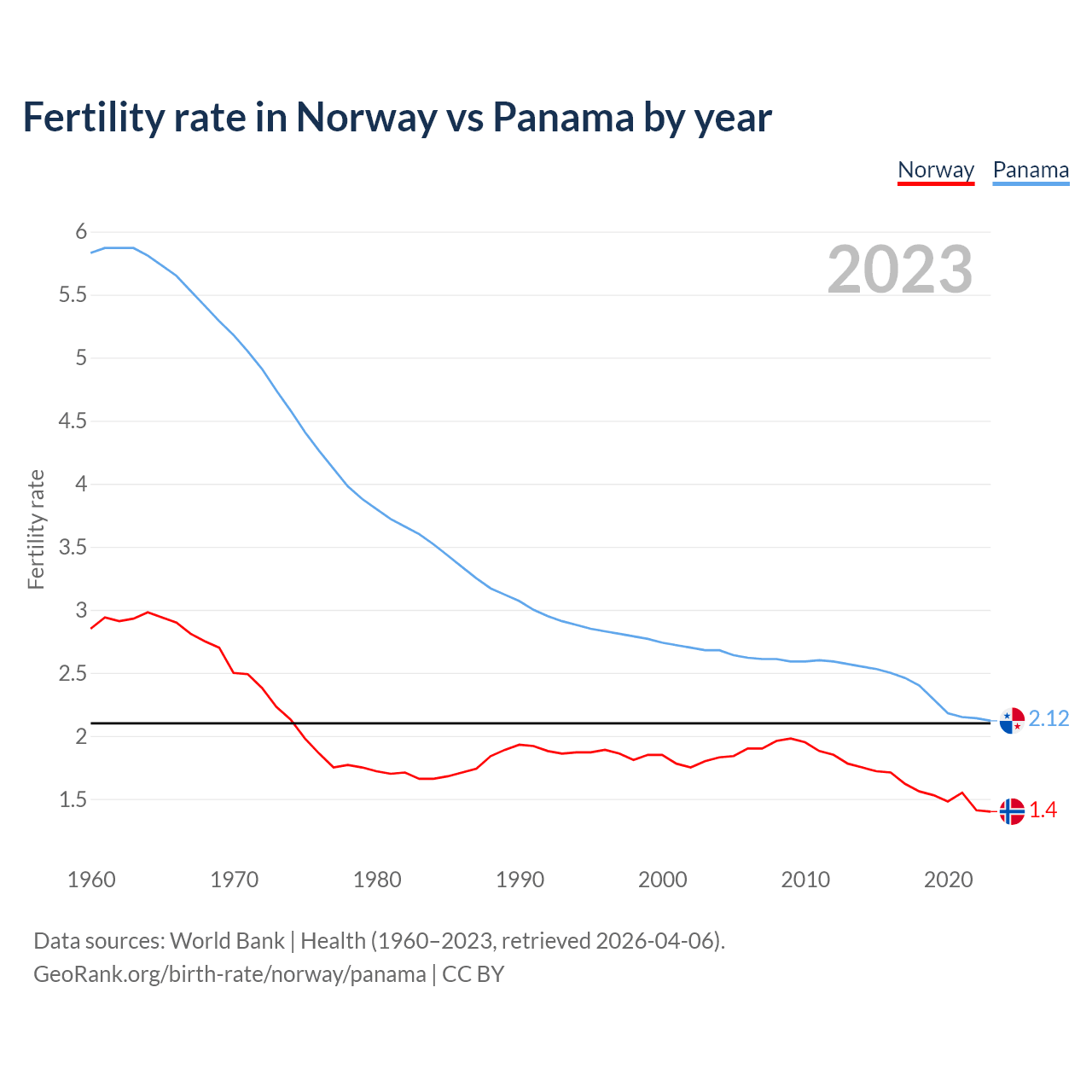 Fertility rate in Norway vs Panama by year

Norway Panama

2023

Fertility rate

6
5.5
5
4.5
4
3.5
3
2.5
2
1.5

2.12
1.4

1960 1970 1980 1990 2000 2010 2020

Data sources: World Bank | Health (1960–2023, retrieved 2026-04-06).
GeoRank.org/birth-rate/norway/panama | CC BY